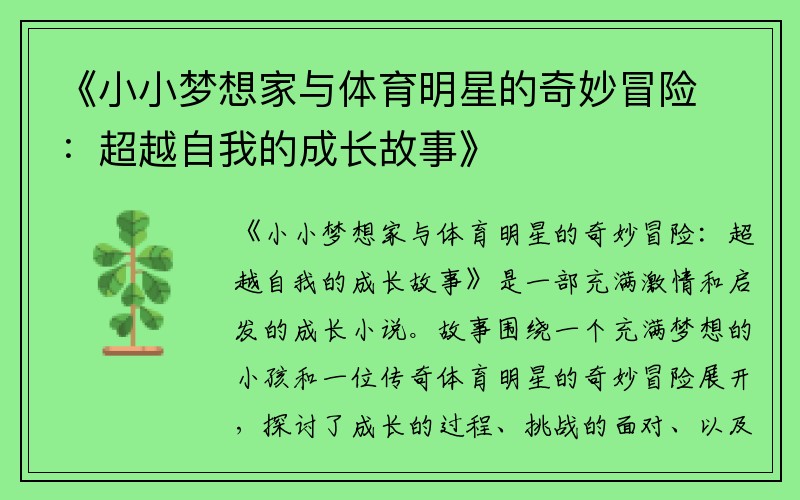 《小小梦想家与体育明星的奇妙冒险：超越自我的成长故事》

《小小梦想家与体育明星的奇妙冒险：超越自我的成长故事》是一部充满激情和启发的成长小说。故事围绕一个充满梦想的小孩和一位传奇体育明星的奇妙冒险展开，探讨了成长的过程、挑战的面对、以及